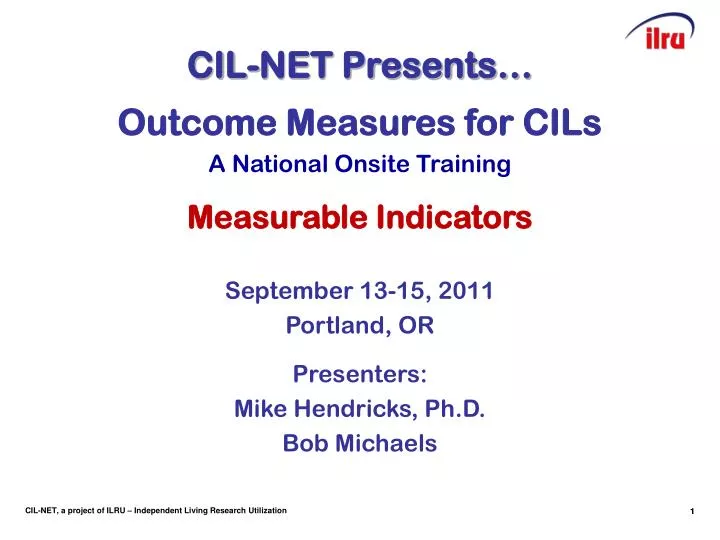 ilru

CIL-NET Presents…

Outcome Measures for CILs

A National Onsite Training

Measurable Indicators

September 13-15, 2011
Portland, OR

Presenters:
Mike Hendricks, Ph.D.
Bob Michaels

CIL-NET, a project of ILRU – Independent Living Research Utilization

1